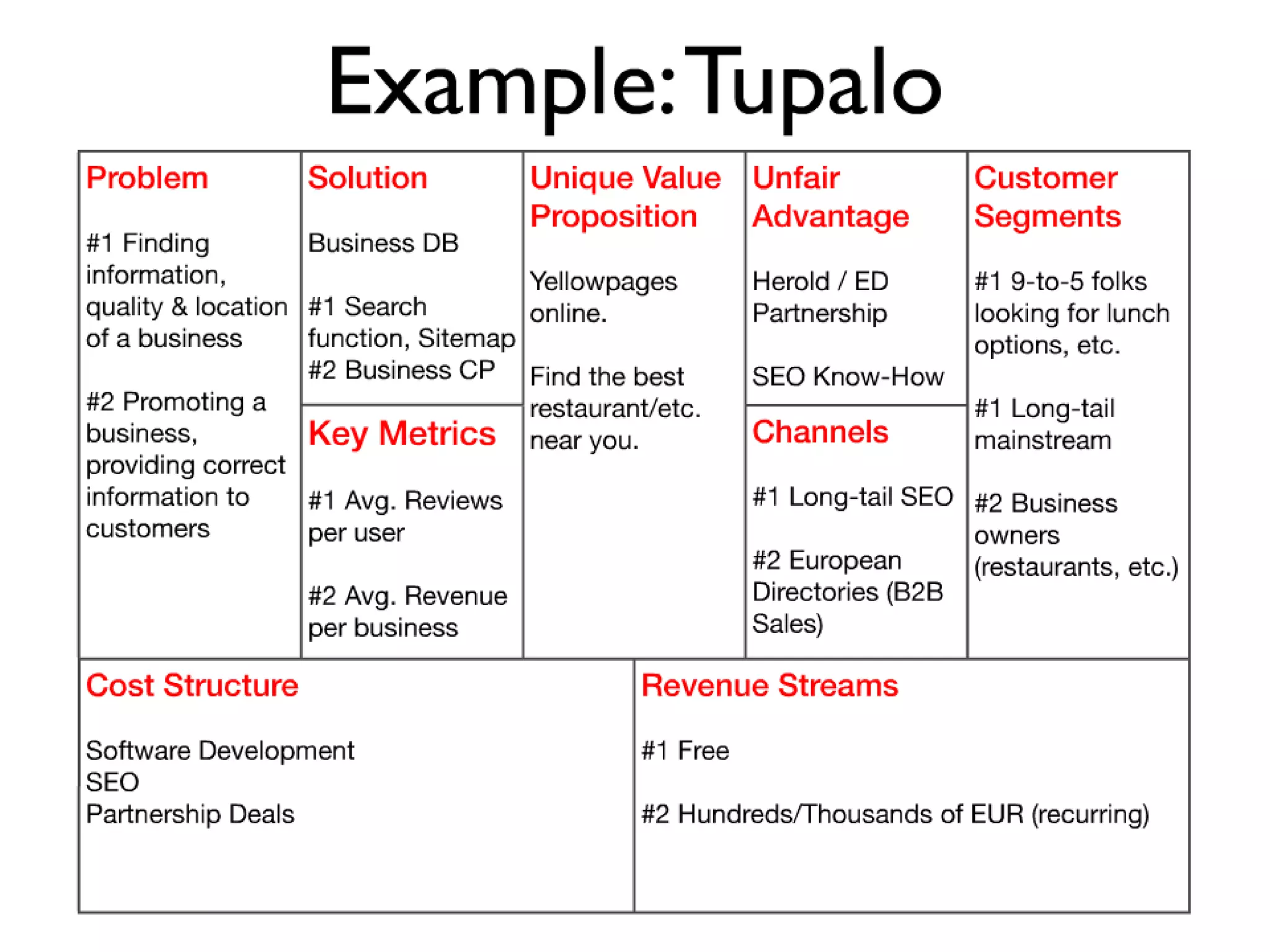 Example: Tupalo

Problem

#1 Finding information, quality & location of a business

#2 Promoting a business, providing correct information to customers

Solution

Business DB

#1 Search function, Sitemap
#2 Business CP

Key Metrics

#1 Avg. Reviews per user

#2 Avg. Revenue per business

Unique Value Proposition

Yellowpages online.

Find the best restaurant/etc. near you.

Unfair Advantage

Herold / ED Partnership

SEO Know-How

Channels

#1 Long-tail SEO

#2 European Directories (B2B Sales)

Customer Segments

#1 9-to-5 folks looking for lunch options, etc.

#1 Long-tail mainstream

#2 Business owners (restaurants, etc.)

Cost Structure

Software Development
SEO
Partnership Deals

Revenue Streams

#1 Free

#2 Hundreds/Thousands of EUR (recurring)